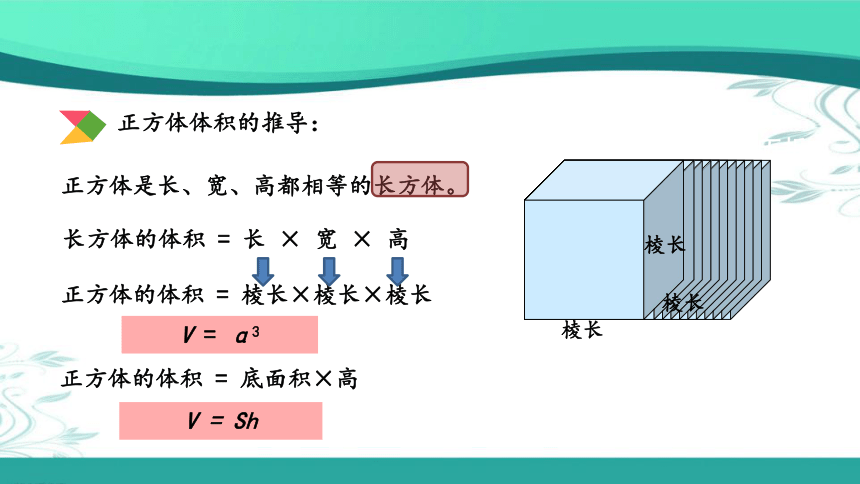 正方体体积的推导：

正方体是长、宽、高都相等的长方体。

长方体的体积 = 长 × 宽 × 高

正方体的体积 = 棱长×棱长×棱长

$V = a^3$

正方体的体积 = 底面积×高

$V = Sh$

棱长

棱长

棱长